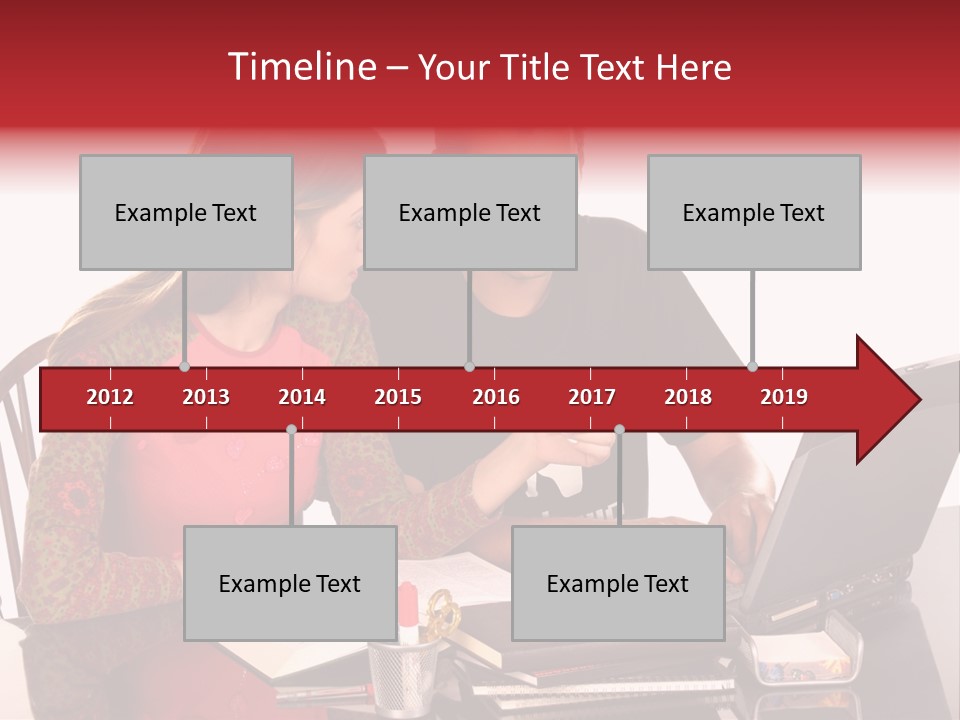 Timeline – Your Title Text Here

Example Text

Example Text

Example Text

2012 2013 2014 2015 2016 2017 2018 2019

Example Text

Example Text